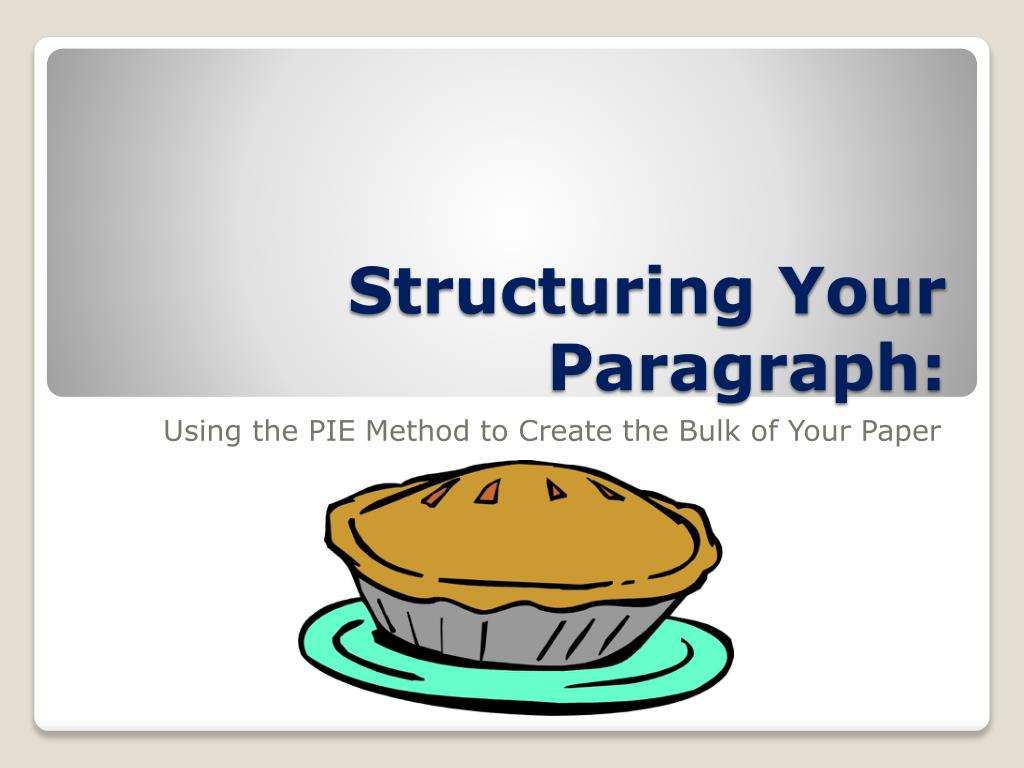 Structuring Your Paragraph:

Using the PIE Method to Create the Bulk of Your Paper